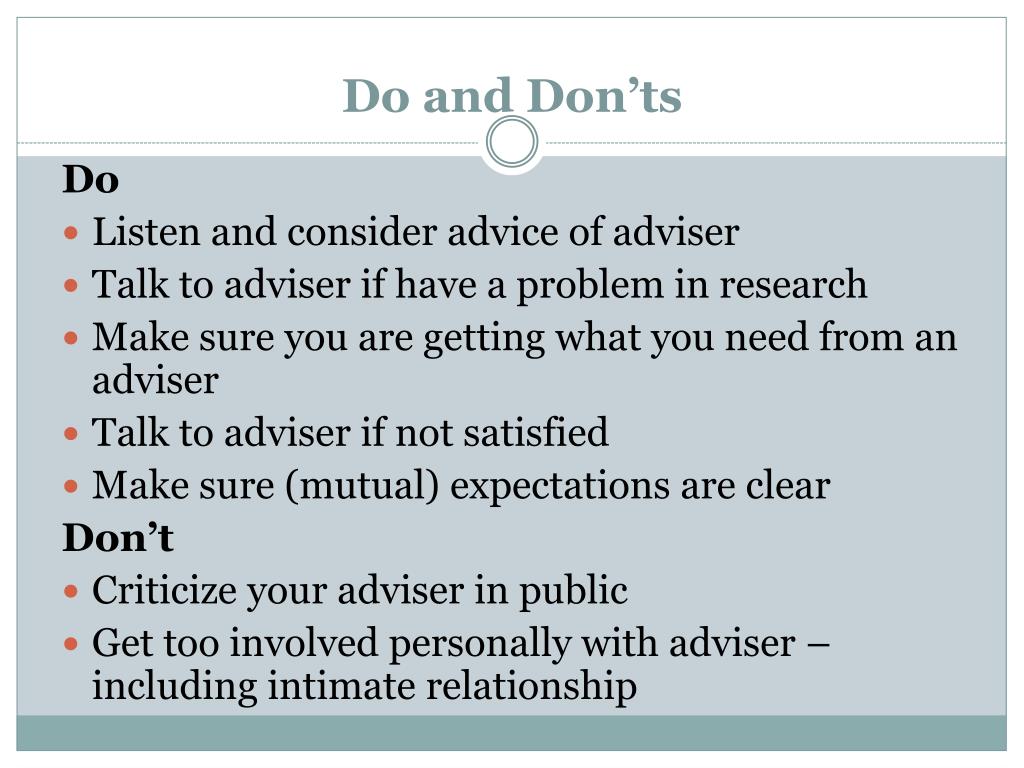 Do and Don’ts

Do

- Listen and consider advice of adviser
- Talk to adviser if have a problem in research
- Make sure you are getting what you need from an adviser
- Talk to adviser if not satisfied
- Make sure (mutual) expectations are clear

Don’t

- Criticize your adviser in public
- Get too involved personally with adviser – including intimate relationship